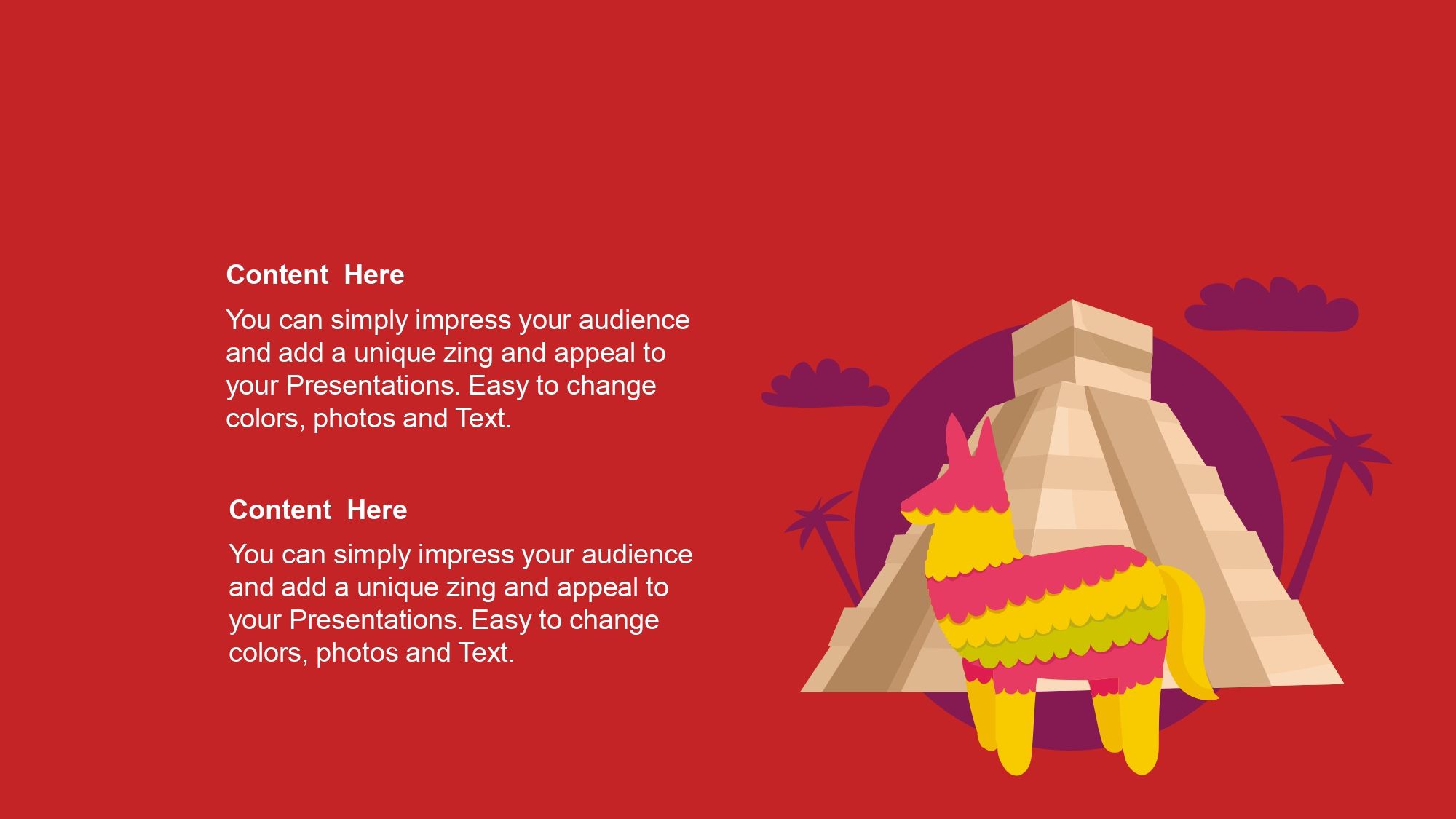 Content  Here

You can simply impress your audience and add a unique zing and appeal to your Presentations. Easy to change colors, photos and Text.

Content  Here

You can simply impress your audience and add a unique zing and appeal to your Presentations. Easy to change colors, photos and Text.